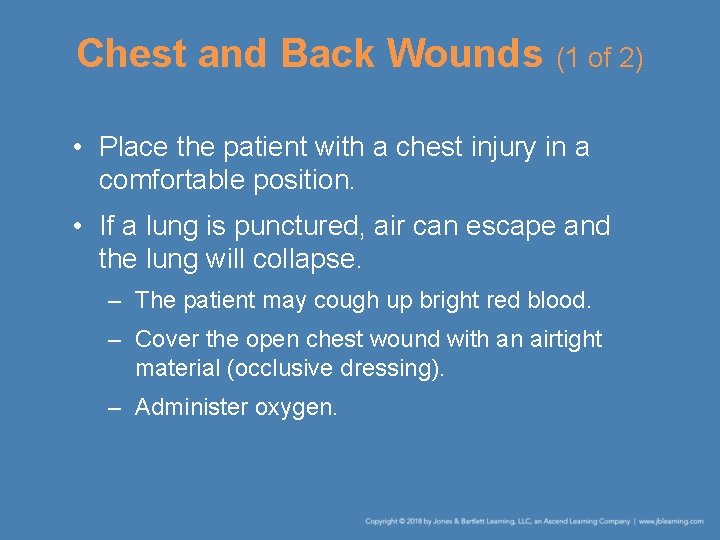 Chest and Back Wounds (1 of 2)

• Place the patient with a chest injury in a comfortable position.

• If a lung is punctured, air can escape and the lung will collapse.

– The patient may cough up bright red blood.

– Cover the open chest wound with an airtight material (occlusive dressing).

– Administer oxygen.

Copyright © 2018 by Jones & Bartlett Learning, LLC, an Ascend Learning Company | www.jblearning.com